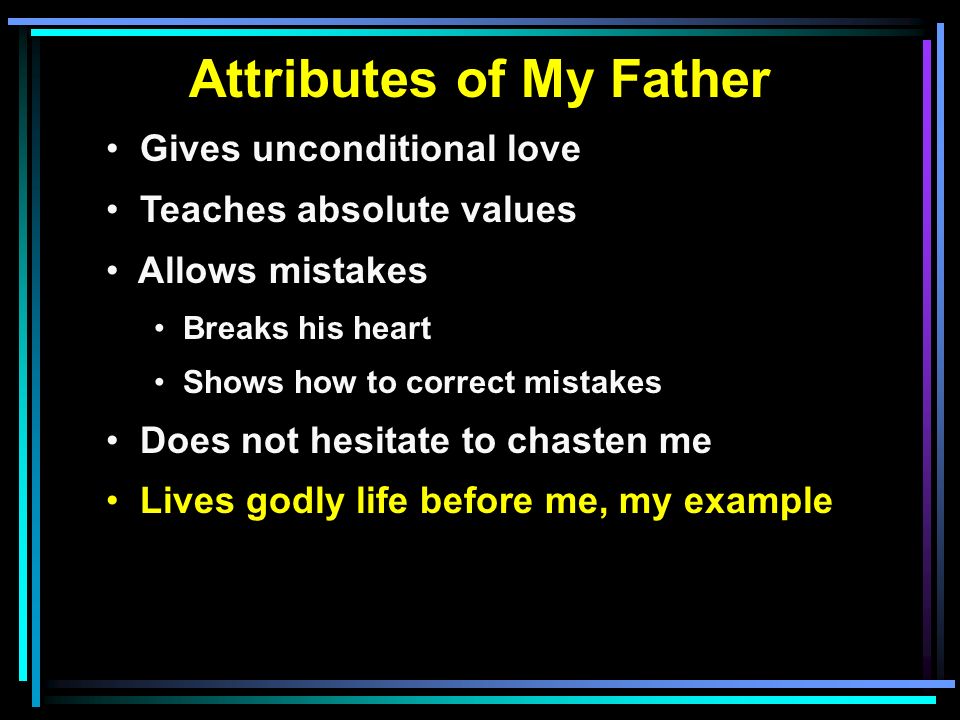 Attributes of My Father

• Gives unconditional love
• Teaches absolute values
• Allows mistakes
  • Breaks his heart
  • Shows how to correct mistakes
• Does not hesitate to chasten me
• Lives godly life before me, my example